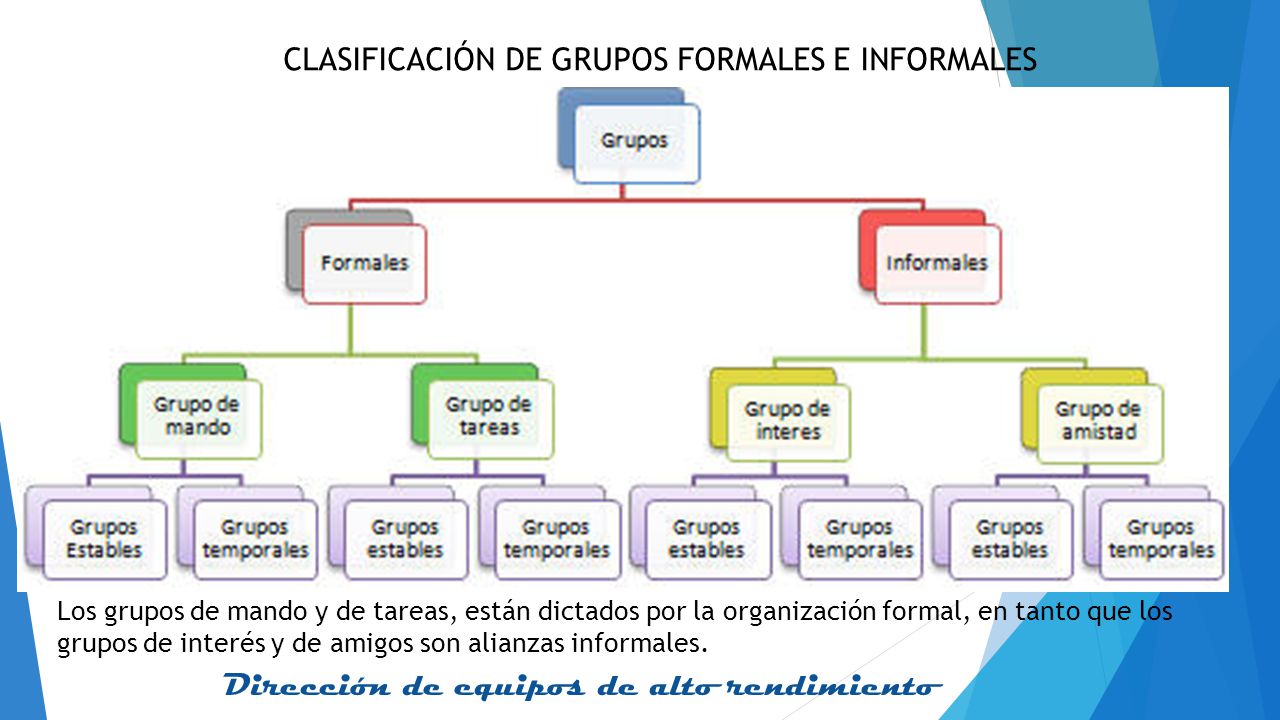 CLASIFICACIÓN DE GRUPOS FORMALES E INFORMALES

Grupos

Formales

Informales

Grupo de mando

Grupo de tareas

Grupo de interes

Grupo de amistad

Grupos Estables

Grupos temporales

Grupos estables

Grupos temporales

Grupos estables

Grupos temporales

Grupos estables

Grupos temporales

Los grupos de mando y de tareas, están dictados por la organización formal, en tanto que los grupos de interés y de amigos son alianzas informales.

Dirección de equipos de alto rendimiento